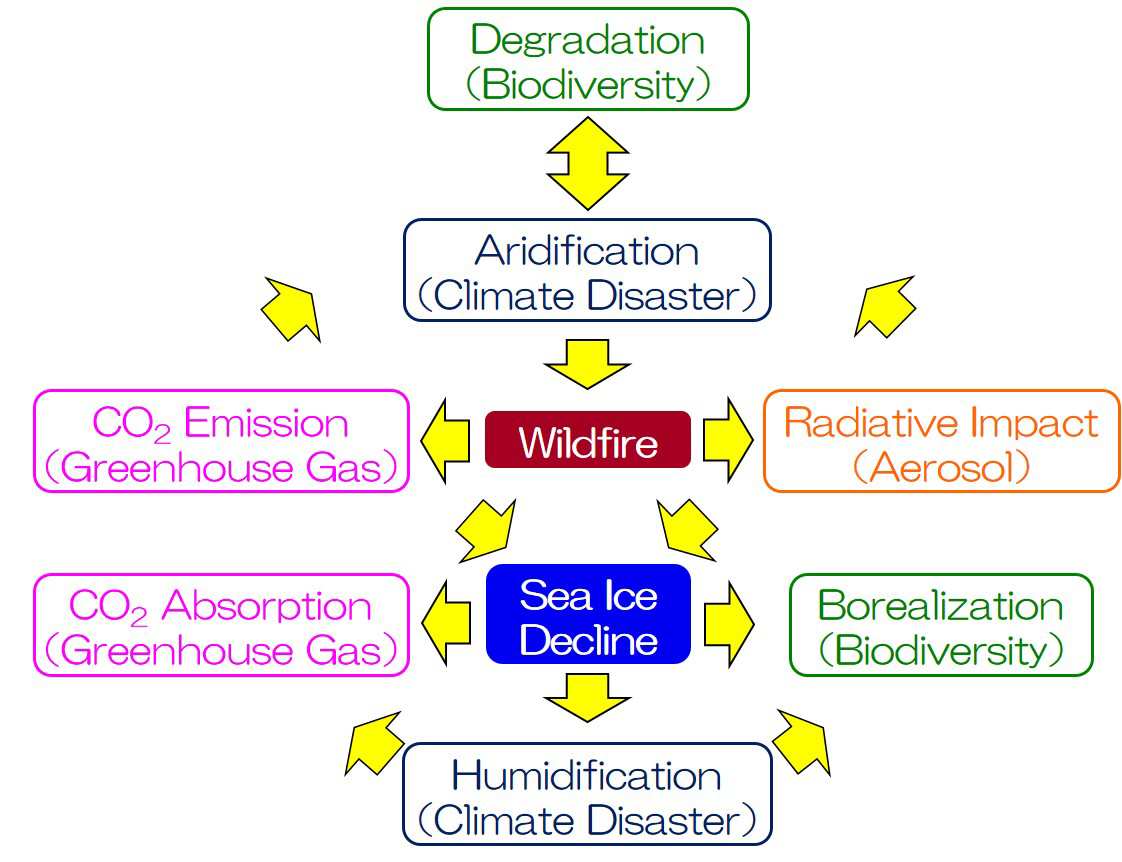 Degradation
(Biodiversity)

Aridification
(Climate Disaster)

$CO_2$ Emission
(Greenhouse Gas)

Wildfire

Radiative Impact
(Aerosol)

$CO_2$ Absorption
(Greenhouse Gas)

Sea Ice
Decline

Borealization
(Biodiversity)

Humidification
(Climate Disaster)